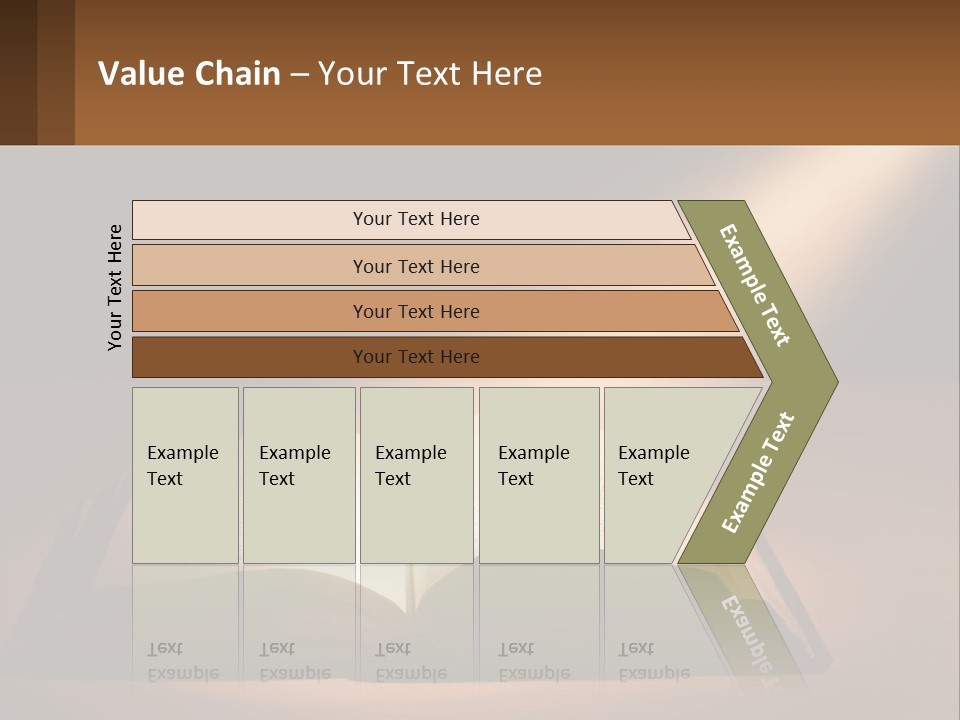 Value Chain – Your Text Here

Your Text Here

Your Text Here

Your Text Here

Your Text Here

Your Text Here

Example Text

Example Text

Example Text

Example Text

Example Text

Example Text

Example Text